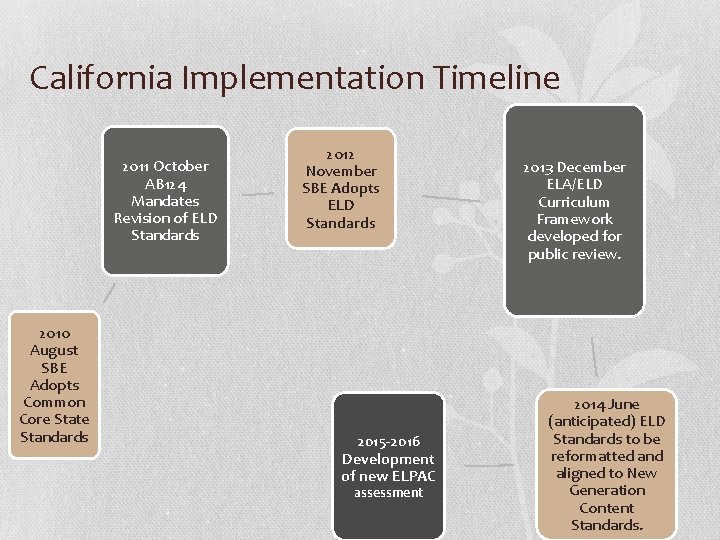 California Implementation Timeline

2010 August SBE Adopts Common Core State Standards

2011 October AB124 Mandates Revision of ELD Standards

2012 November SBE Adopts ELD Standards

2013 December ELA/ELD Curriculum Framework developed for public review.

2014 June (anticipated) ELD Standards to be reformatted and aligned to New Generation Content Standards.

2015-2016 Development of new ELPAC assessment